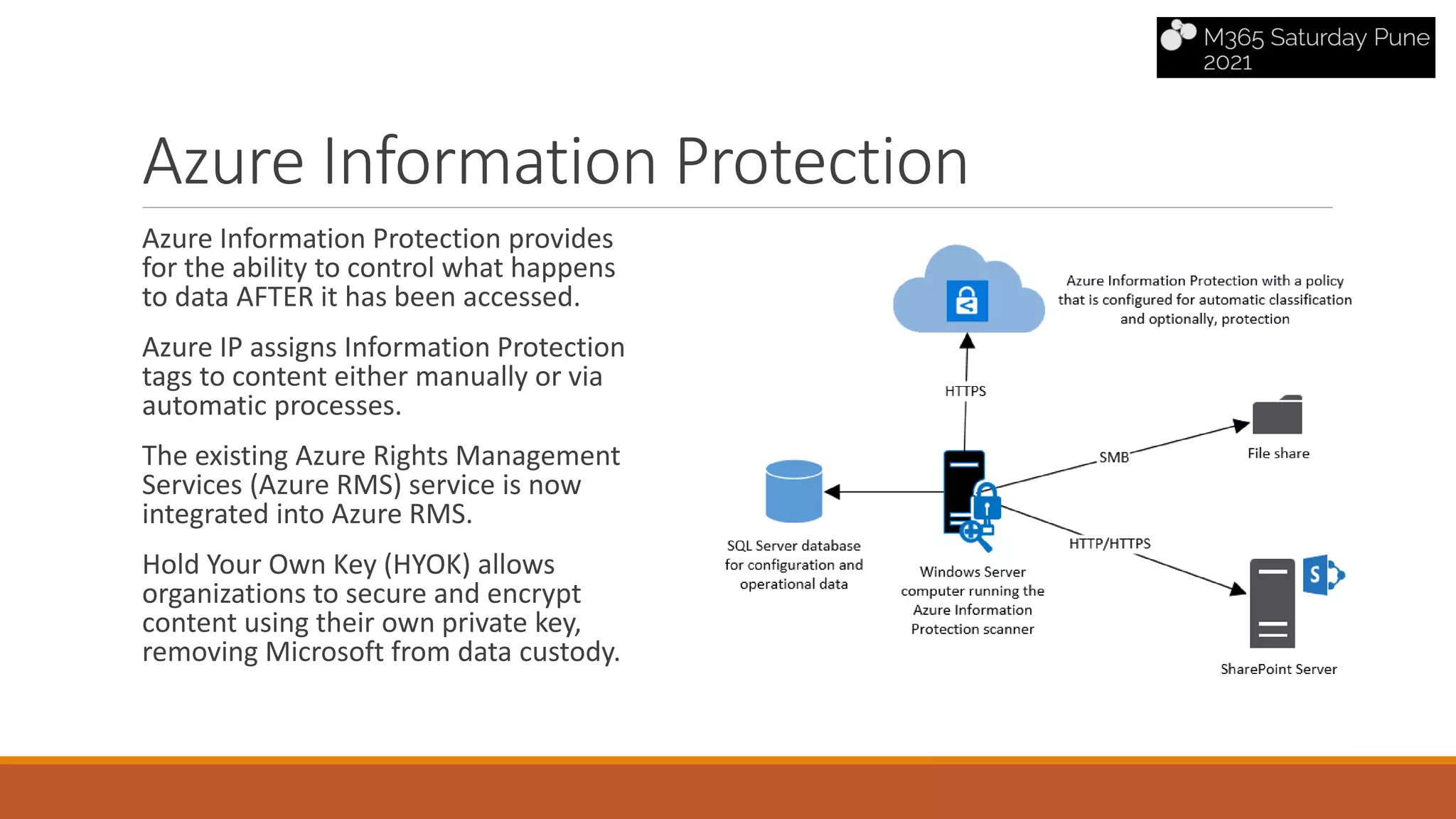 M365 Saturday Pune 2021

Azure Information Protection

Azure Information Protection provides for the ability to control what happens to data AFTER it has been accessed.

Azure IP assigns Information Protection tags to content either manually or via automatic processes.

The existing Azure Rights Management Services (Azure RMS) service is now integrated into Azure RMS.

Hold Your Own Key (HYOK) allows organizations to secure and encrypt content using their own private key, removing Microsoft from data custody.

Azure Information Protection with a policy that is configured for automatic classification and optionally, protection

HTTPS

SMB

File share

HTTP/HTTPS

SQL Server database for configuration and operational data

Windows Server computer running the Azure Information Protection scanner

SharePoint Server